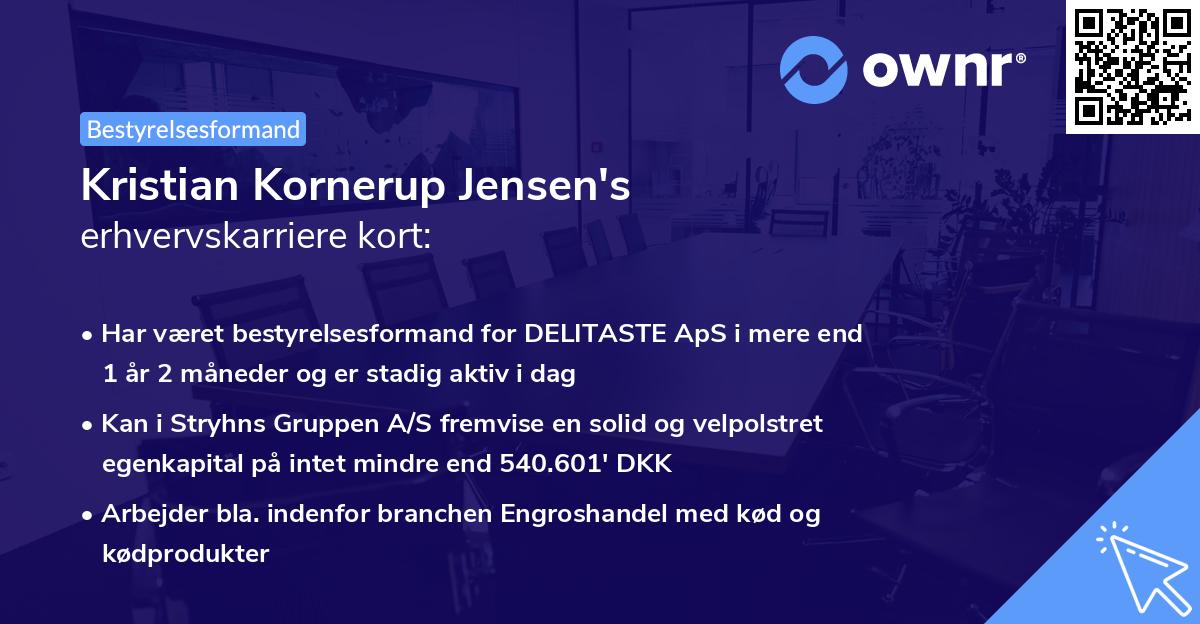 ownr®

Bestyrelsesformand

Kristian Kornerup Jensen's
erhvervskarriere kort:

• Har været bestyrelsesformand for DELITASTE ApS i mere end 1 år 2 måneder og er stadig aktiv i dag

• Kan i Stryhns Gruppen A/S fremvise en solid og velpolstret egenkapital på intet mindre end 540.601' DKK

• Arbejder bla. indenfor branchen Engroshandel med kød og kødprodukter